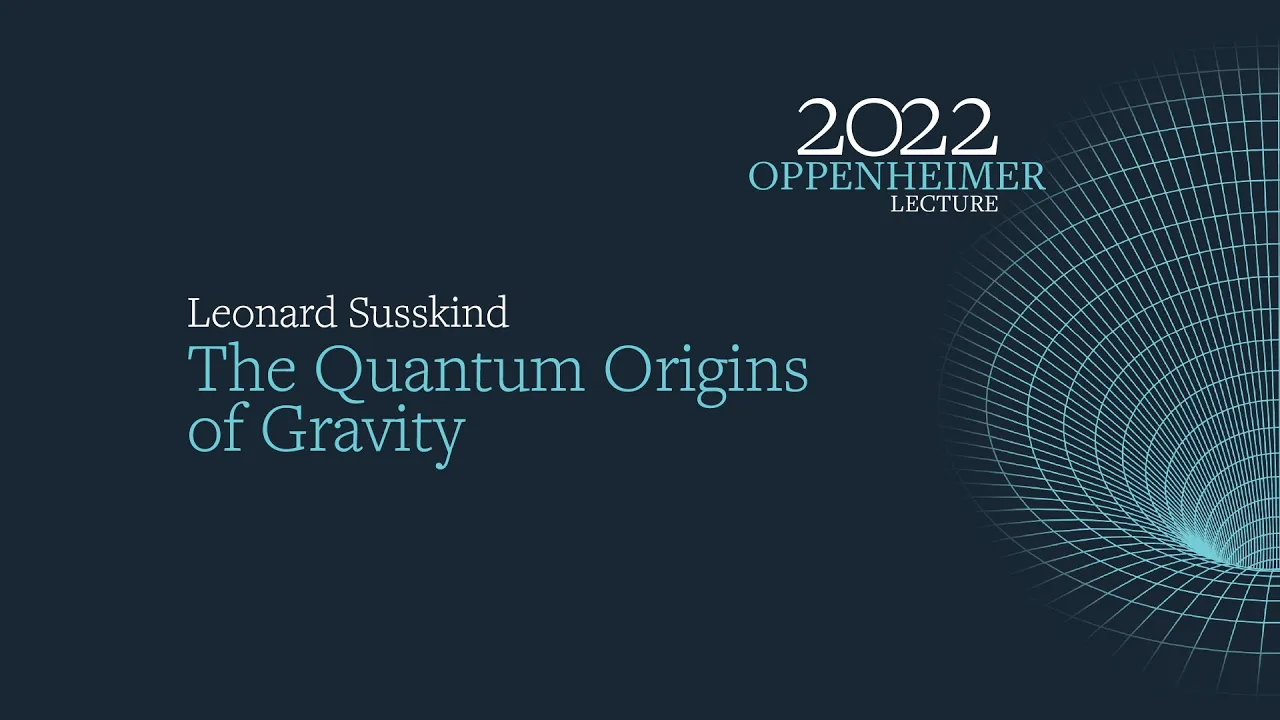 2022
OPPENHEIMER
LECTURE

Leonard Susskind
The Quantum Origins of Gravity